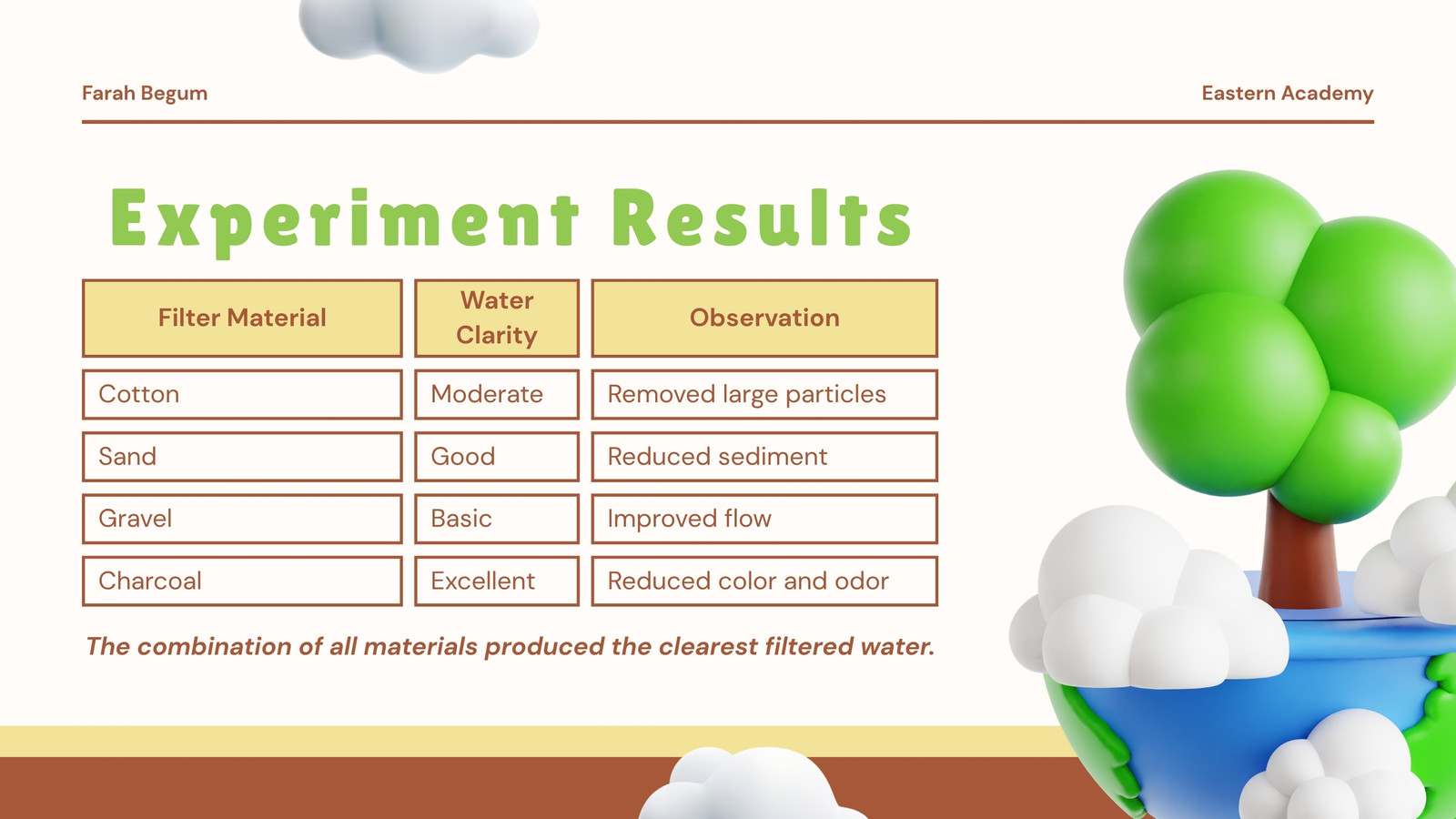 Farah Begum

Eastern Academy

Experiment Results

| Filter Material | Water Clarity | Observation |
|---|---|---|
| Cotton | Moderate | Removed large particles |
| Sand | Good | Reduced sediment |
| Gravel | Basic | Improved flow |
| Charcoal | Excellent | Reduced color and odor |

The combination of all materials produced the clearest filtered water.